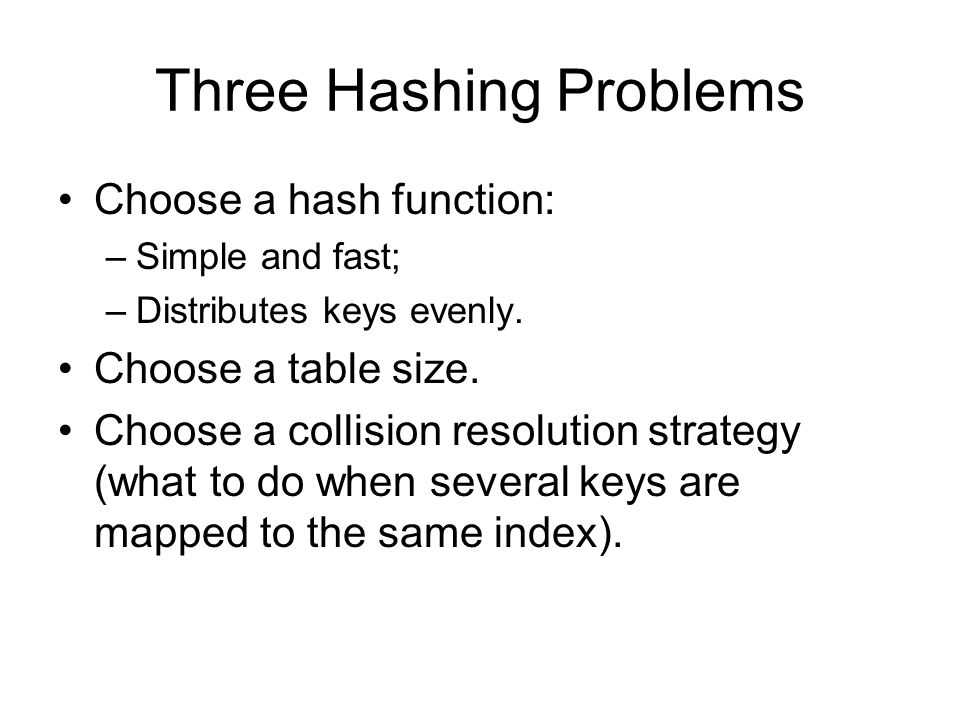 Three Hashing Problems

• Choose a hash function:
– Simple and fast;
– Distributes keys evenly.
• Choose a table size.
• Choose a collision resolution strategy (what to do when several keys are mapped to the same index).